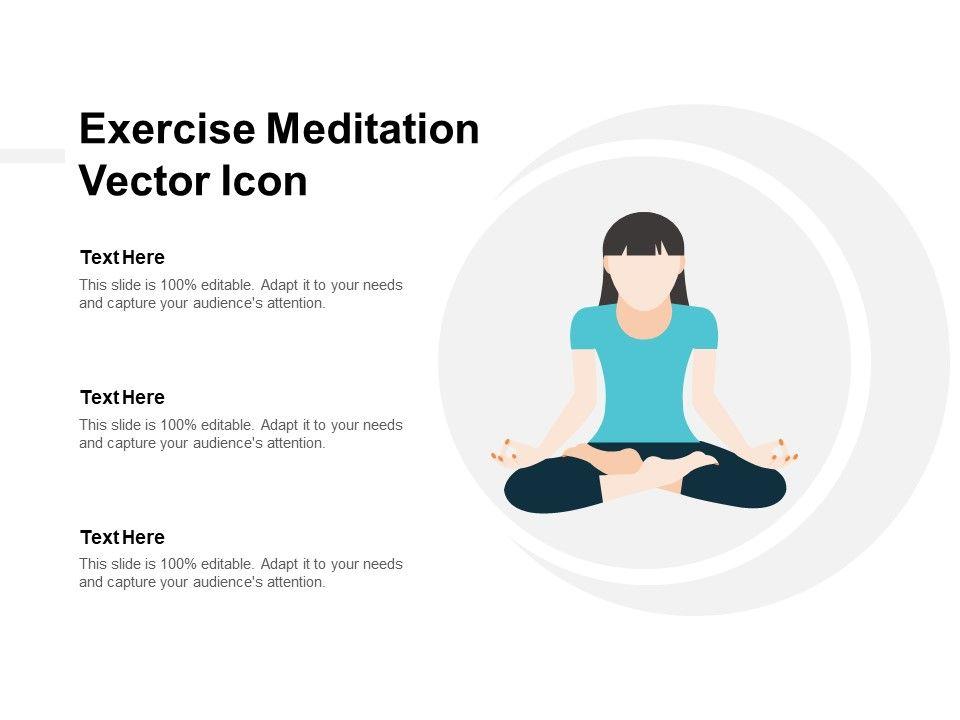 Exercise Meditation Vector Icon

Text Here
This slide is 100% editable. Adapt it to your needs and capture your audience's attention.

Text Here
This slide is 100% editable. Adapt it to your needs and capture your audience's attention.

Text Here
This slide is 100% editable. Adapt it to your needs and capture your audience's attention.